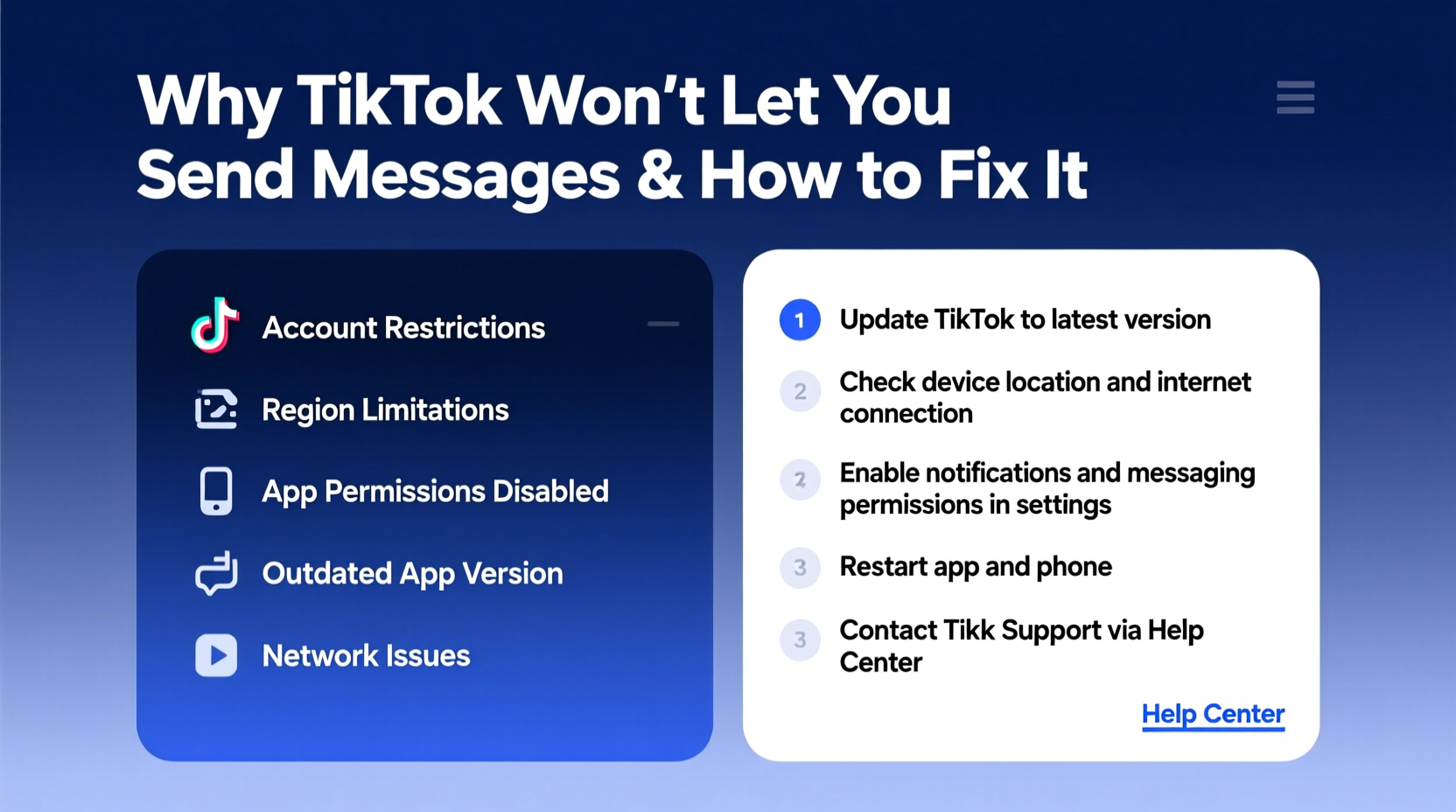 Why TikTok Won't Let You Send Messages & How to Fix It

Account Restrictions
Region Limitations
App Permissions Disabled
Outdated App Version
Network Issues

1 Update TikTok to latest version
2 Check device location and internet connection
2 Enable notifications and messaging permissions in settings
3 Restart app and phone
3 Contact Tikk Support via Help Center

Help Center